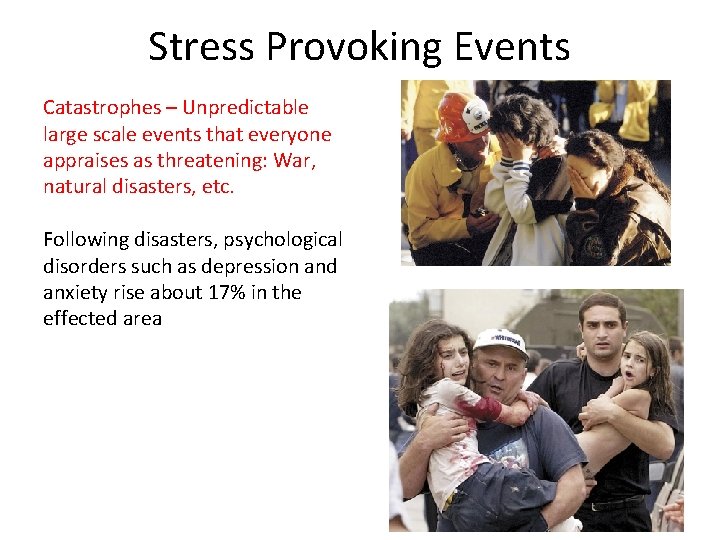 Stress Provoking Events

Catastrophes – Unpredictable large scale events that everyone appraises as threatening: War, natural disasters, etc.

Following disasters, psychological disorders such as depression and anxiety rise about 17% in the effected area